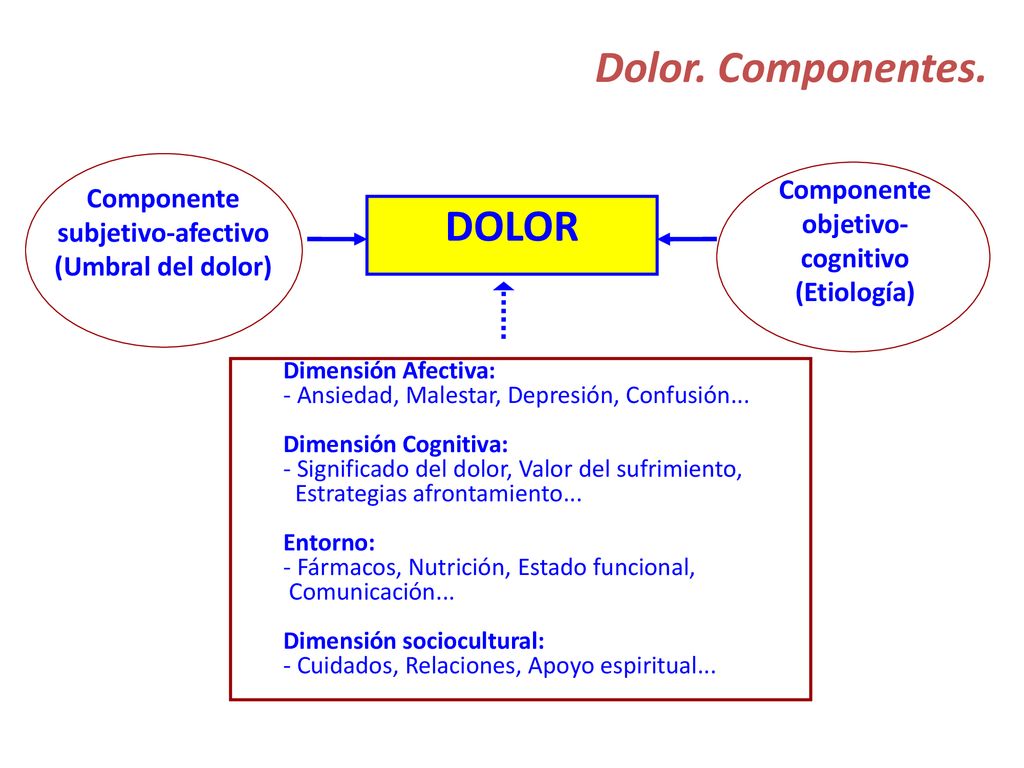 Dolor. Componentes.

Componente subjetivo-afectivo (Umbral del dolor)

DOLOR

Componente objetivo-cognitivo (Etiología)

Dimensión Afectiva:
- Ansiedad, Malestar, Depresión, Confusión...

Dimensión Cognitiva:
- Significado del dolor, Valor del sufrimiento, Estrategias afrontamiento...

Entorno:
- Fármacos, Nutrición, Estado funcional, Comunicación...

Dimensión sociocultural:
- Cuidados, Relaciones, Apoyo espiritual...